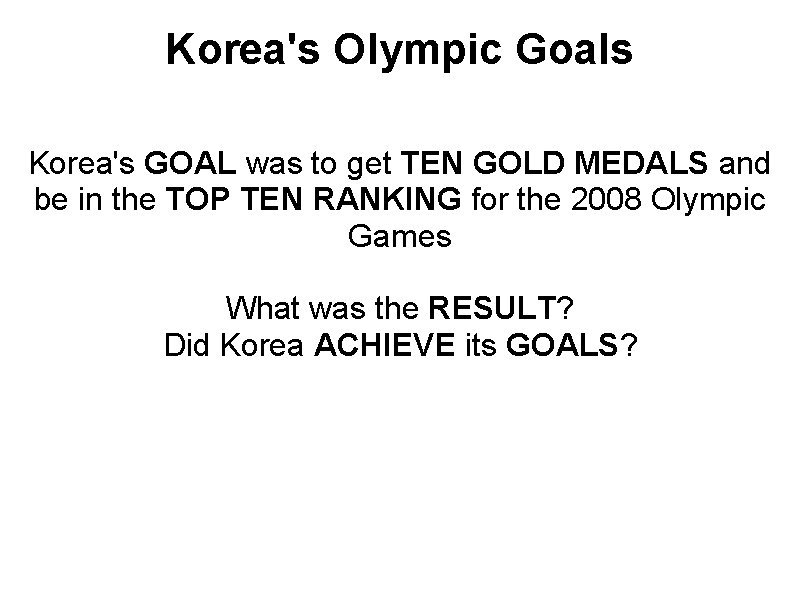 Korea's Olympic Goals

Korea's GOAL was to get TEN GOLD MEDALS and be in the TOP TEN RANKING for the 2008 Olympic Games

What was the RESULT?
Did Korea ACHIEVE its GOALS?